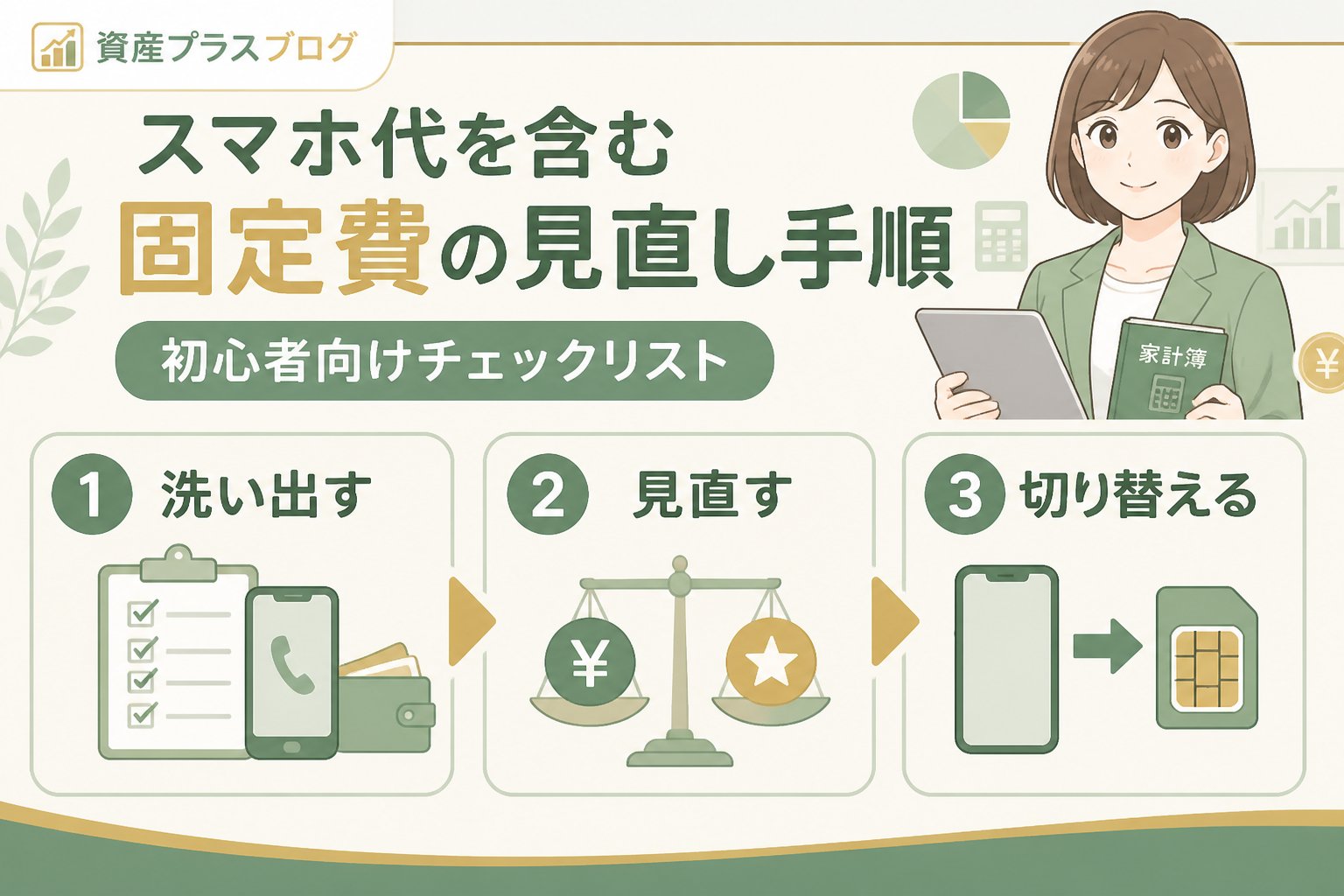 資産プラスブログ

スマホ代を含む
固定費の見直し手順

初心者向けチェックリスト

家計簿

¥

1 洗い出す

2 見直す

¥

3 切り替える